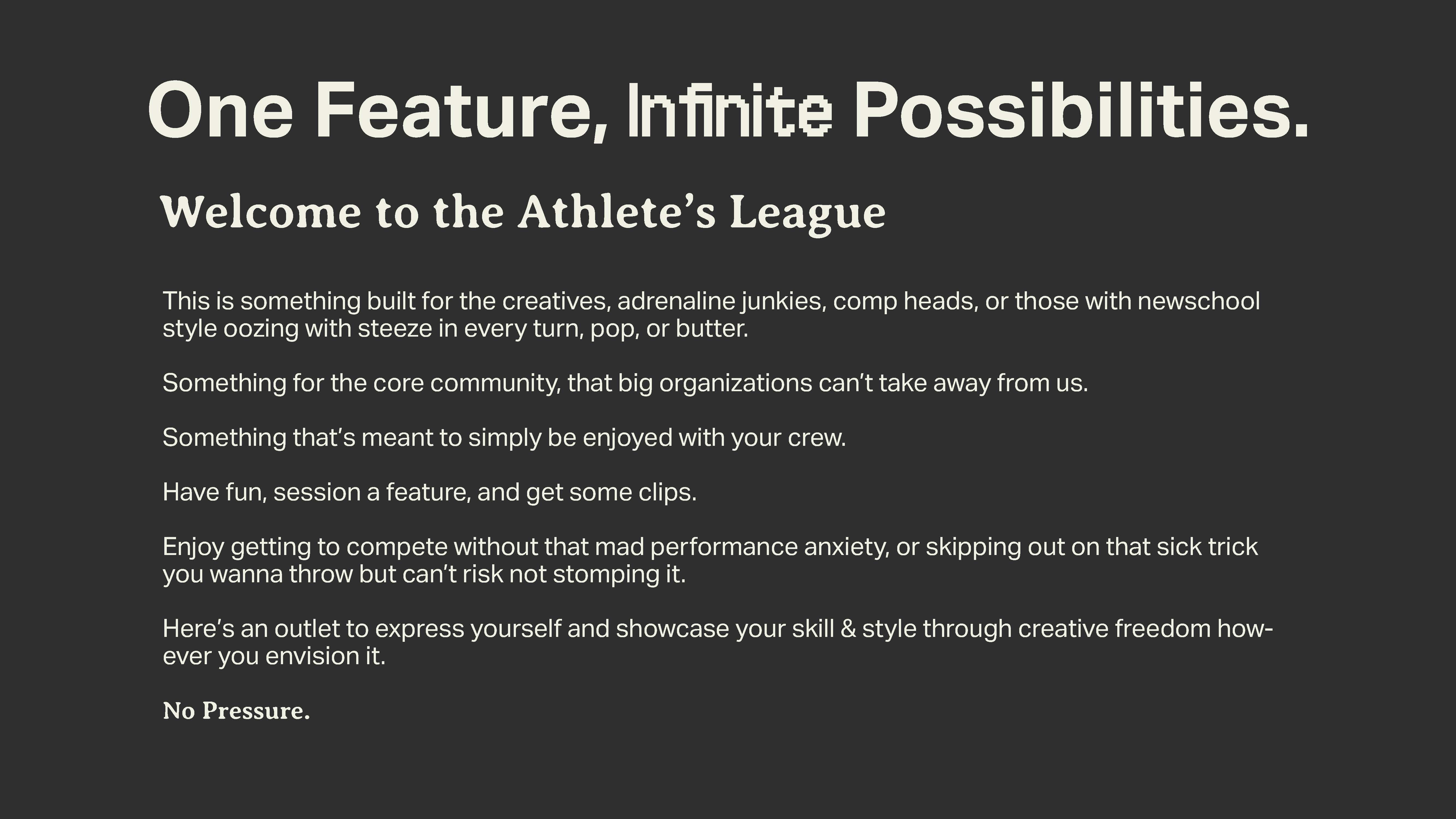 One Feature, Infinite Possibilities.

Welcome to the Athlete's League

This is something built for the creatives, adrenaline junkies, comp heads, or those with newschool style oozing with steeze in every turn, pop, or butter.

Something for the core community, that big organizations can't take away from us.

Something that's meant to simply be enjoyed with your crew.

Have fun, session a feature, and get some clips.

Enjoy getting to compete without that mad performance anxiety, or skipping out on that sick trick you wanna throw but can't risk not stomping it.

Here's an outlet to express yourself and showcase your skill & style through creative freedom however you envision it.

No Pressure.